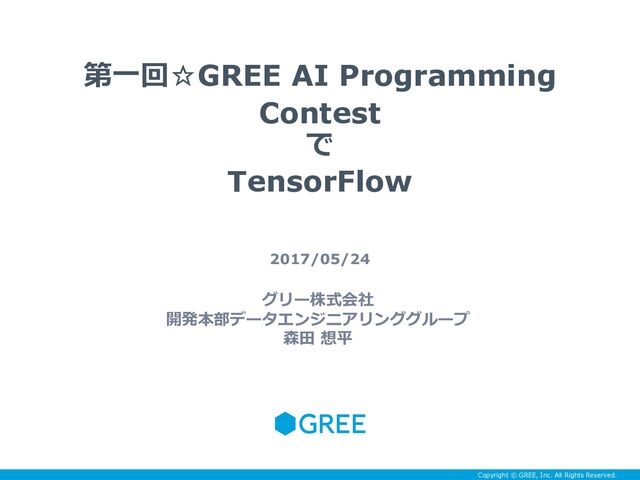 第一回☆GREE AI Programming Contest で TensorFlow

2017/05/24

グリー株式会社
開発本部データエンジニアリンググループ
森田 想平

GREE

Copyright © GREE, Inc. All Rights Reserved.